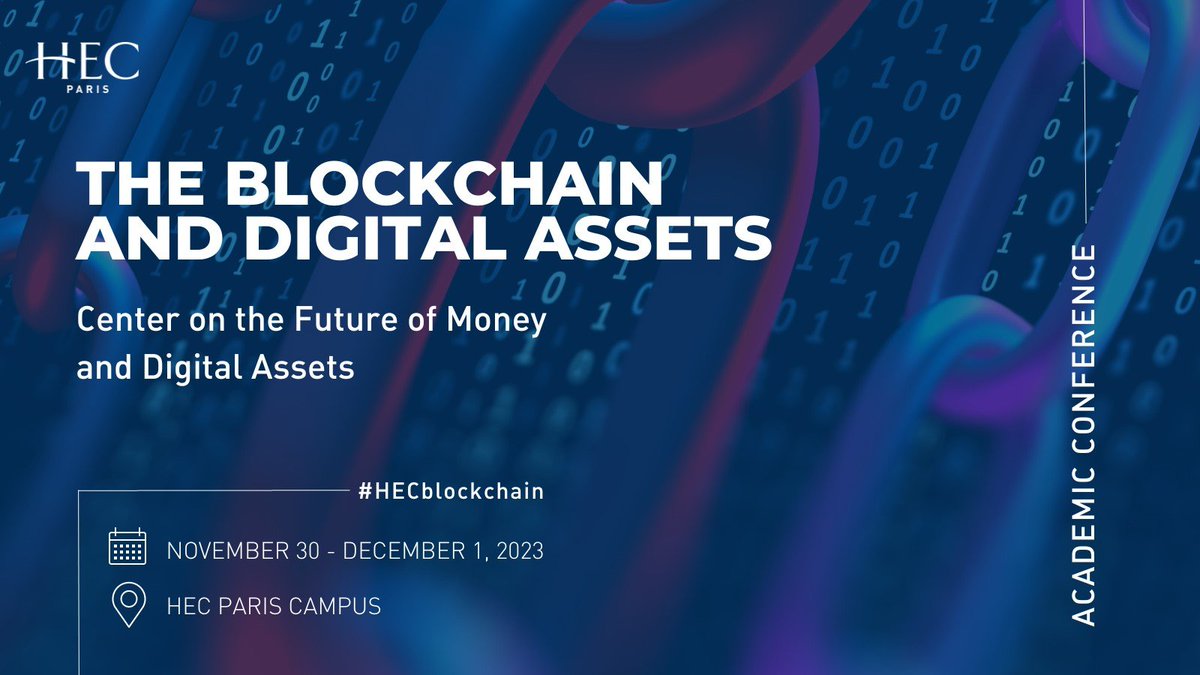 HEC
PARIS

THE BLOCKCHAIN AND DIGITAL ASSETS

Center on the Future of Money and Digital Assets

#HECblockchain

NOVEMBER 30 - DECEMBER 1, 2023

HEC PARIS CAMPUS

ACADEMIC CONFERENCE